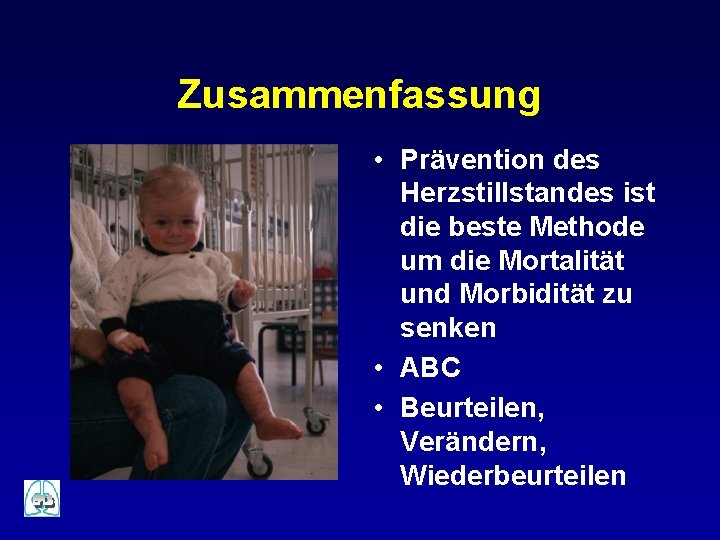 Zusammenfassung

• Prävention des Herzstillstandes ist die beste Methode um die Mortalität und Morbidität zu senken
• ABC
• Beurteilen, Verändern, Wiederbeurteilen